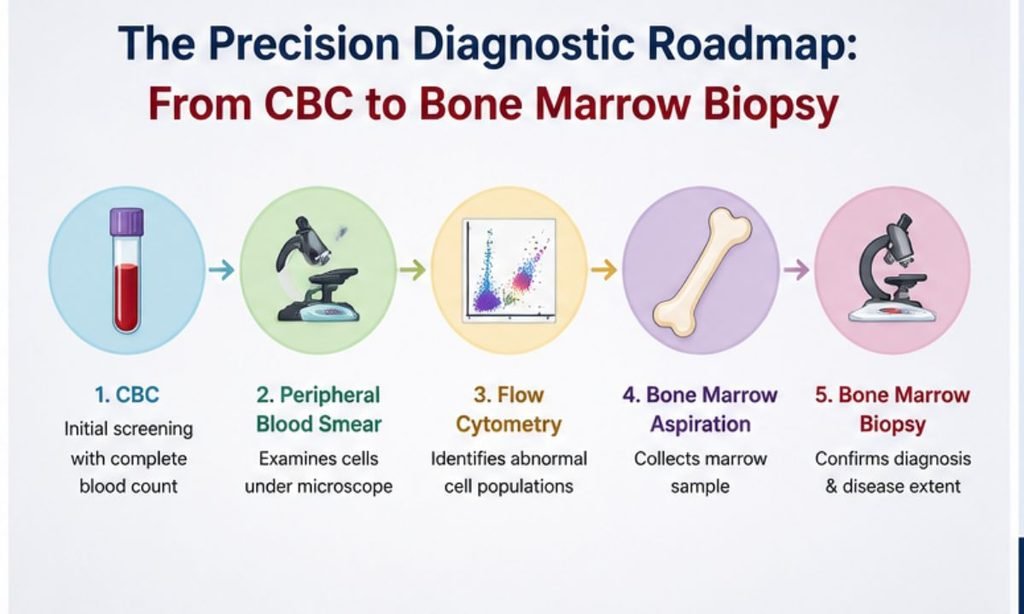 The Precision Diagnostic Roadmap:
From CBC to Bone Marrow Biopsy

1. CBC
Initial screening with complete blood count

2. Peripheral Blood Smear
Examines cells under microscope

3. Flow Cytometry
Identifies abnormal cell populations

4. Bone Marrow Aspiration
Collects marrow sample

5. Bone Marrow Biopsy
Confirms diagnosis & disease extent